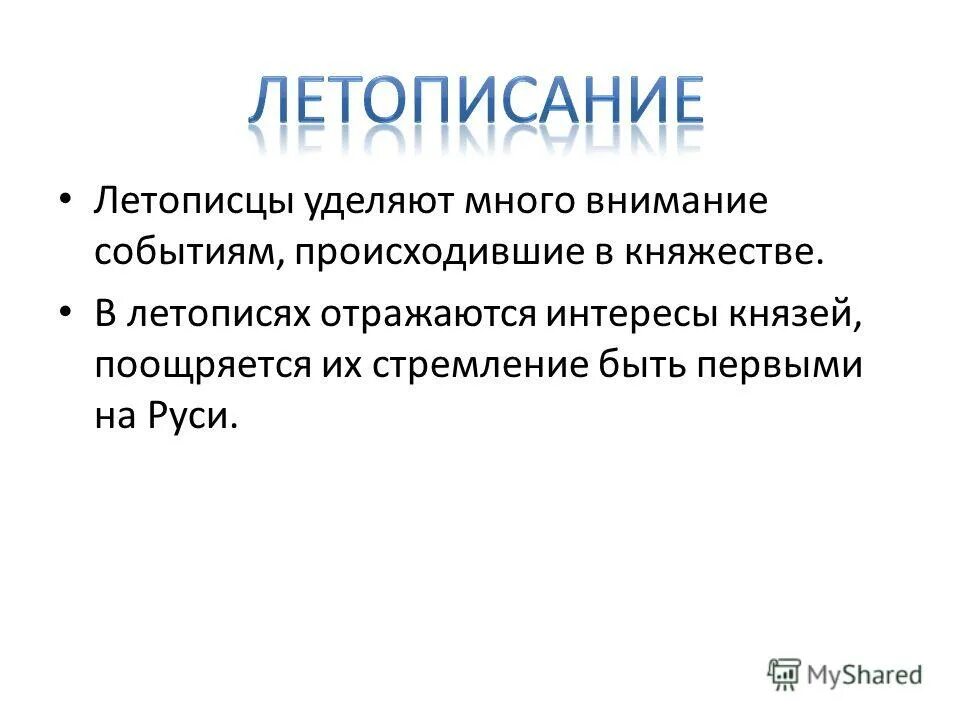 ЛЕТОПИСАНИЕ

• Летописцы уделяют много внимание событиям, происходившие в княжестве.

• В летописях отражаются интересы князей, поощряется их стремление быть первыми на Руси.

MyShared